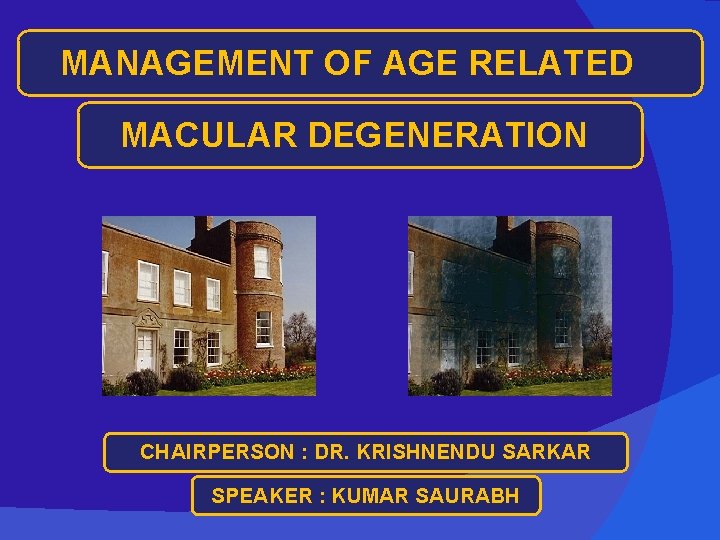 MANAGEMENT OF AGE RELATED

MACULAR DEGENERATION

CHAIRPERSON : DR. KRISHNENDU SARKAR

SPEAKER : KUMAR SAURABH